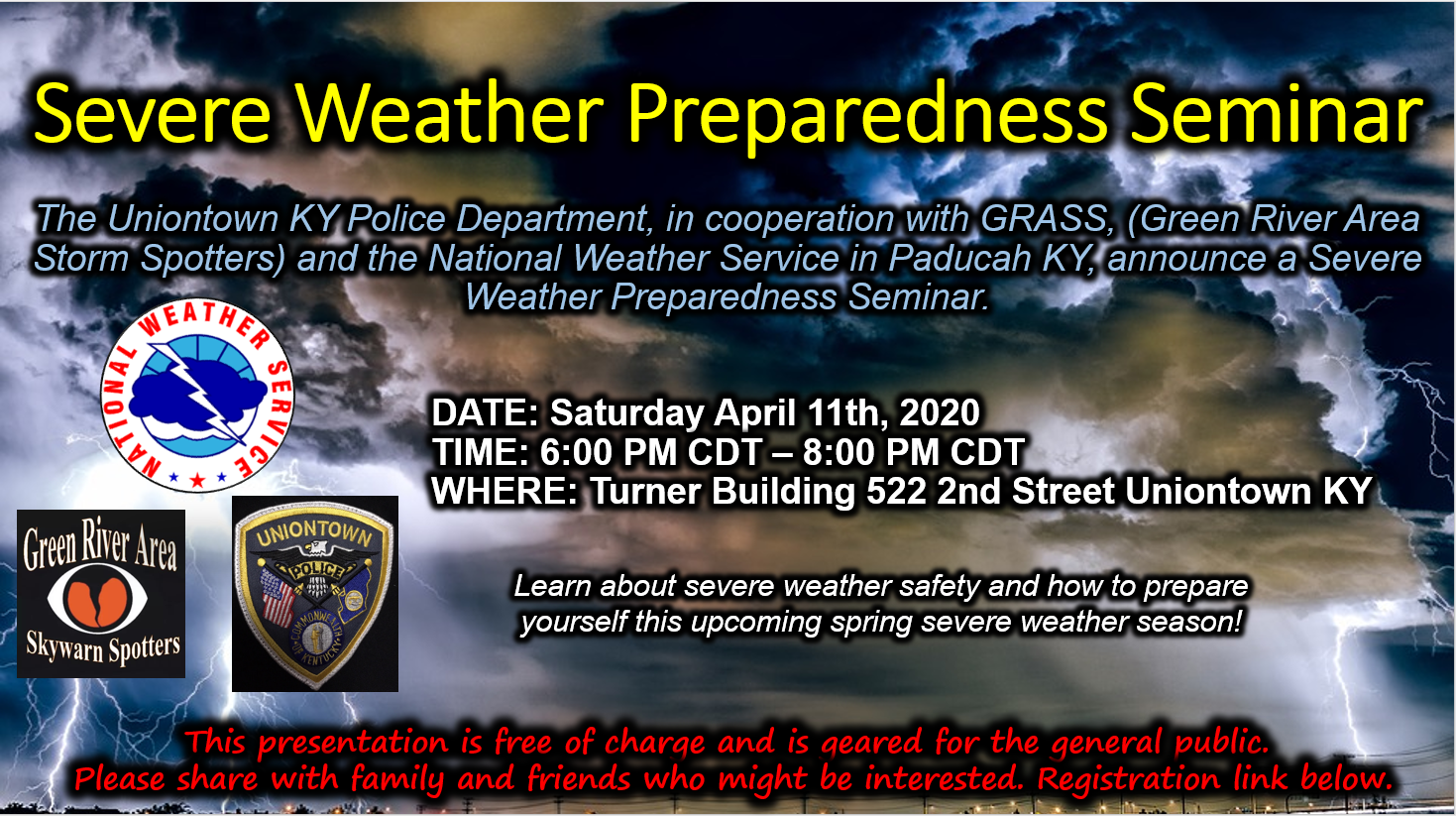 Severe Weather Preparedness Seminar

The Uniontown KY Police Department, in cooperation with GRASS, (Green River Area Storm Spotters) and the National Weather Service in Paducah KY, announce a Severe Weather Preparedness Seminar.

NATIONAL WEATHER SERVICE

DATE: Saturday April 11th, 2020
TIME: 6:00 PM CDT – 8:00 PM CDT
WHERE: Turner Building 522 2nd Street Uniontown KY

Green River Area
Skywarn Spotters

UNIONTOWN
POLICE
COMMONWEALTH OF KENTUCKY

Learn about severe weather safety and how to prepare yourself this upcoming spring severe weather season!

This presentation is free of charge and is geared for the general public. Please share with family and friends who might be interested. Registration link below.